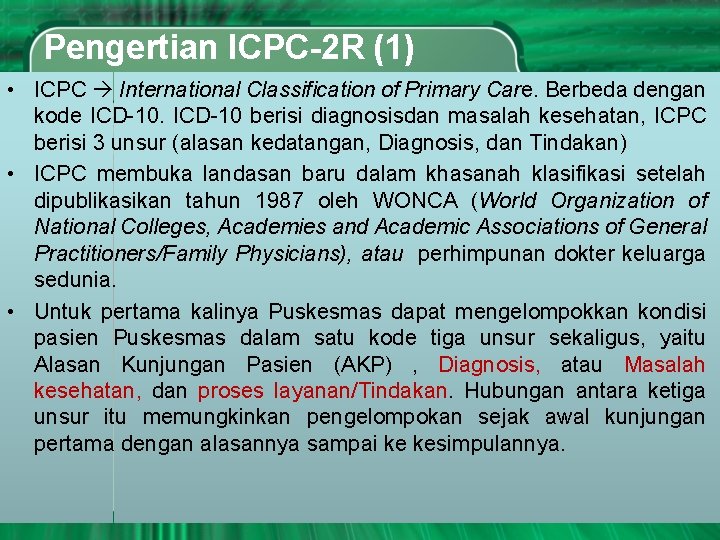 Pengertian ICPC-2R (1)

• ICPC → International Classification of Primary Care. Berbeda dengan kode ICD-10. ICD-10 berisi diagnosisdan masalah kesehatan, ICPC berisi 3 unsur (alasan kedatangan, Diagnosis, dan Tindakan)

• ICPC membuka landasan baru dalam khasanah klasifikasi setelah dipublikasikan tahun 1987 oleh WONCA (World Organization of National Colleges, Academies and Academic Associations of General Practitioners/Family Physicians), atau perhimpunan dokter keluarga sedunia.

• Untuk pertama kalinya Puskesmas dapat mengelompokkan kondisi pasien Puskesmas dalam satu kode tiga unsur sekaligus, yaitu Alasan Kunjungan Pasien (AKP) , Diagnosis, atau Masalah kesehatan, dan proses layanan/Tindakan. Hubungan antara ketiga unsur itu memungkinkan pengelompokan sejak awal kunjungan pertama dengan alasannya sampai ke kesimpulannya.